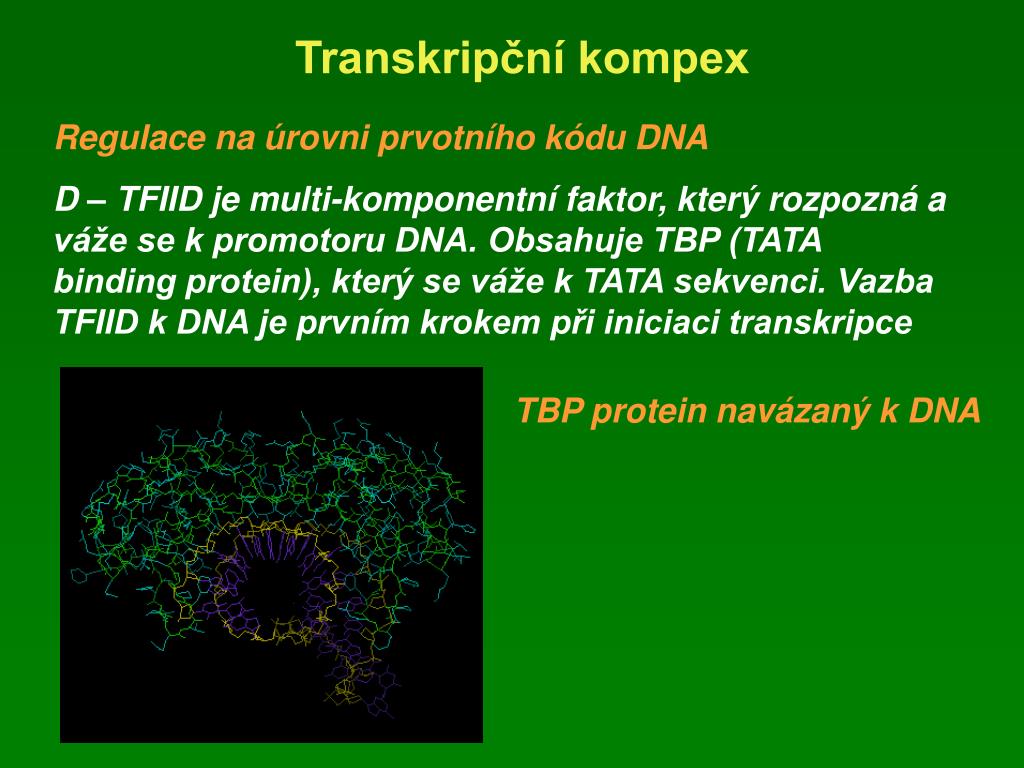 Transkripční kompex

Regulace na úrovni prvotního kódu DNA

D – TFIID je multi-komponentní faktor, který rozpozná a váže se k promotoru DNA. Obsahuje TBP (TATA binding protein), který se váže k TATA sekvenci. Vazba TFIID k DNA je prvním krokem při iniciaci transkripce

TBP protein navázaný k DNA